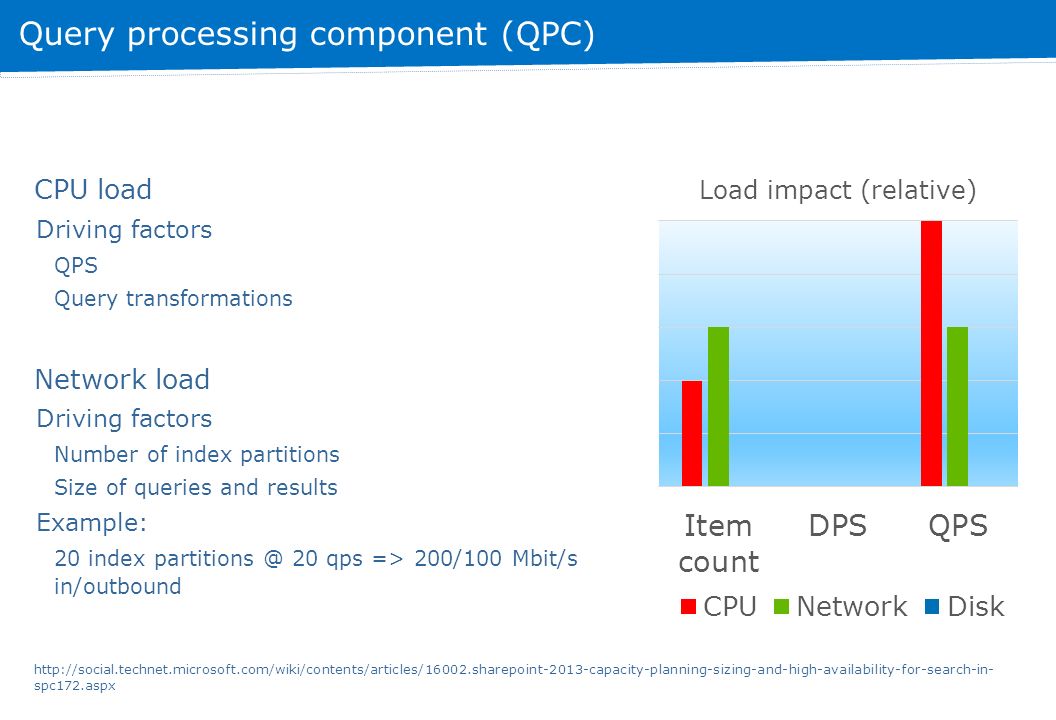 Query processing component (QPC)

CPU load

Driving factors

QPS

Query transformations

Network load

Driving factors

Number of index partitions

Size of queries and results

Example:

20 index partitions @ 20 qps => 200/100 Mbit/s in/outbound

Load impact (relative)

Item count

DPS

QPS

CPU Network Disk

http://social.technet.microsoft.com/wiki/contents/articles/16002.sharepoint-2013-capacity-planning-sizing-and-high-availability-for-search-in-spc172.aspx